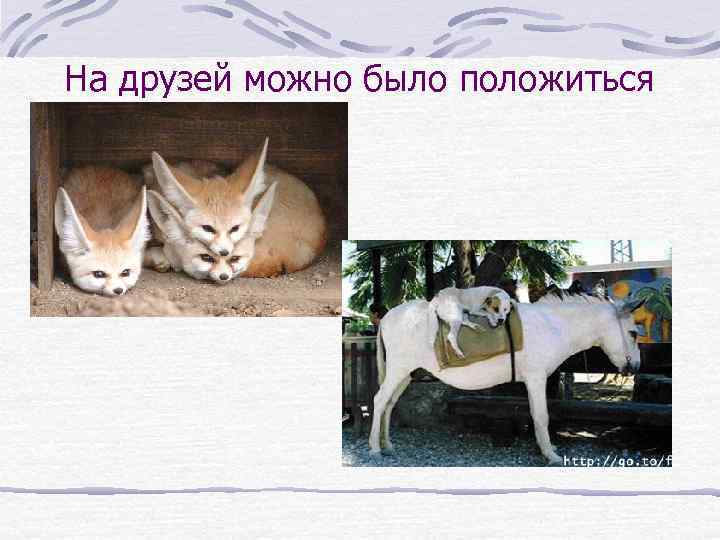 На друзей можно было положиться

http://go.to/f